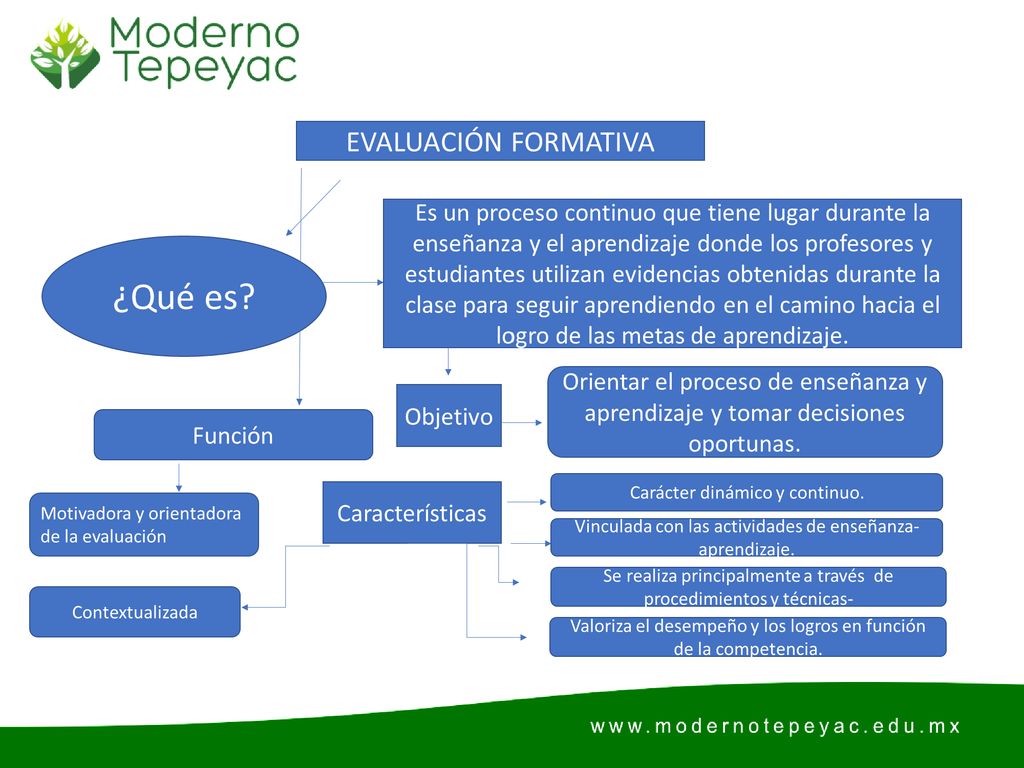 Moderno Tepeyac

EVALUACIÓN FORMATIVA

¿Qué es?

Es un proceso continuo que tiene lugar durante la enseñanza y el aprendizaje donde los profesores y estudiantes utilizan evidencias obtenidas durante la clase para seguir aprendiendo en el camino hacia el logro de las metas de aprendizaje.

Objetivo

Orientar el proceso de enseñanza y aprendizaje y tomar decisiones oportunas.

Función

Motivadora y orientadora de la evaluación

Contextualizada

Características

Carácter dinámico y continuo.

Vinculada con las actividades de enseñanza-aprendizaje.

Se realiza principalmente a través de procedimientos y técnicas-

Valoriza el desempeño y los logros en función de la competencia.

www.modernotepeyac.edu.mx